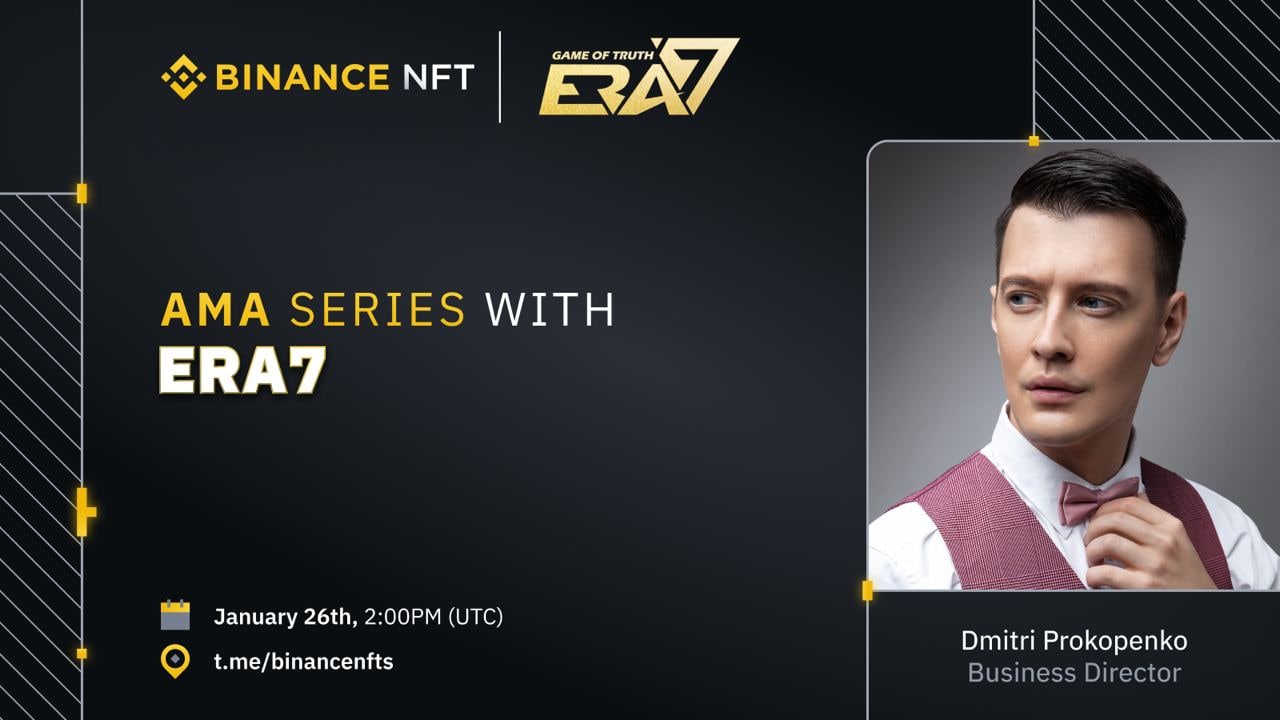 BINANCE NFT

GAME OF TRUTH ERA7

AMA SERIES WITH ERA7

January 26th, 2:00PM (UTC)

t.me/binancenfts

Dmitri Prokopenko
Business Director